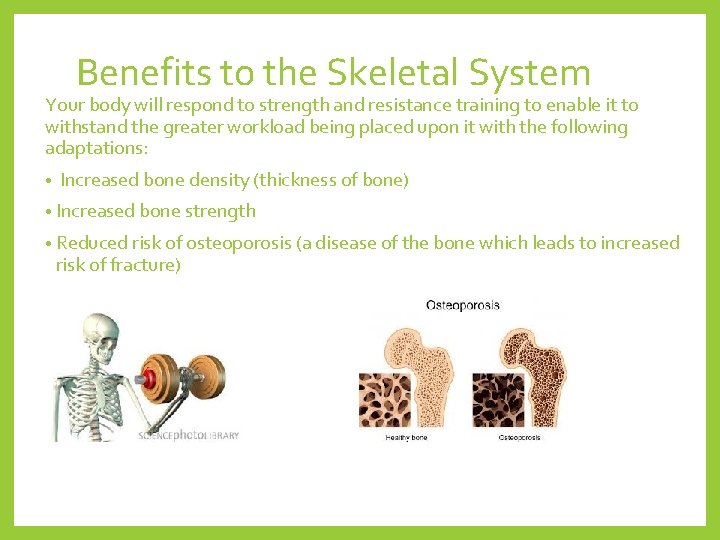 Benefits to the Skeletal System

Your body will respond to strength and resistance training to enable it to withstand the greater workload being placed upon it with the following adaptations:

• Increased bone density (thickness of bone)

• Increased bone strength

• Reduced risk of osteoporosis (a disease of the bone which leads to increased risk of fracture)

SCIENCEphotoLIBRARY

Osteoporosis

Healthy bone

Osteoporosis